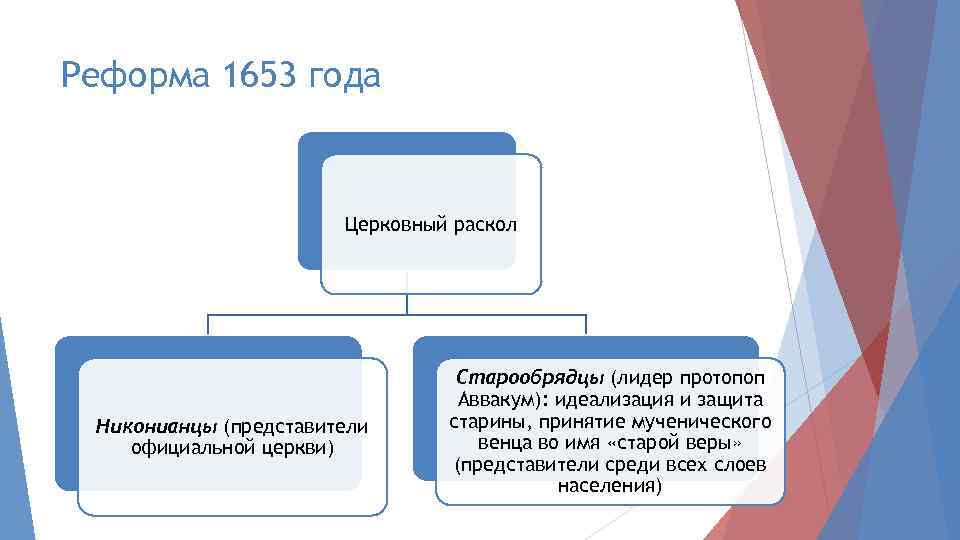 Реформа 1653 года

Церковный раскол

Никонианцы (представители официальной церкви)

Старообрядцы (лидер протопоп Аввакум): идеализация и защита старины, принятие мученического венца во имя «старой веры» (представители среди всех слоев населения)